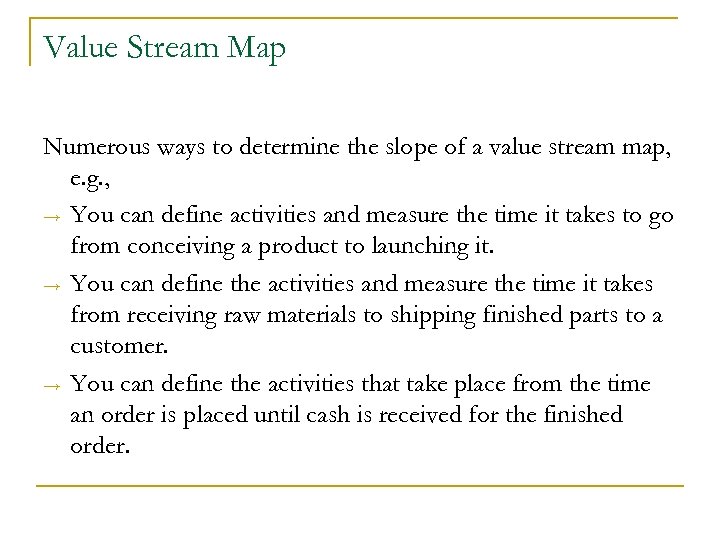 Value Stream Map

Numerous ways to determine the slope of a value stream map, e.g.,

→ You can define activities and measure the time it takes to go from conceiving a product to launching it.

→ You can define the activities and measure the time it takes from receiving raw materials to shipping finished parts to a customer.

→ You can define the activities that take place from the time an order is placed until cash is received for the finished order.